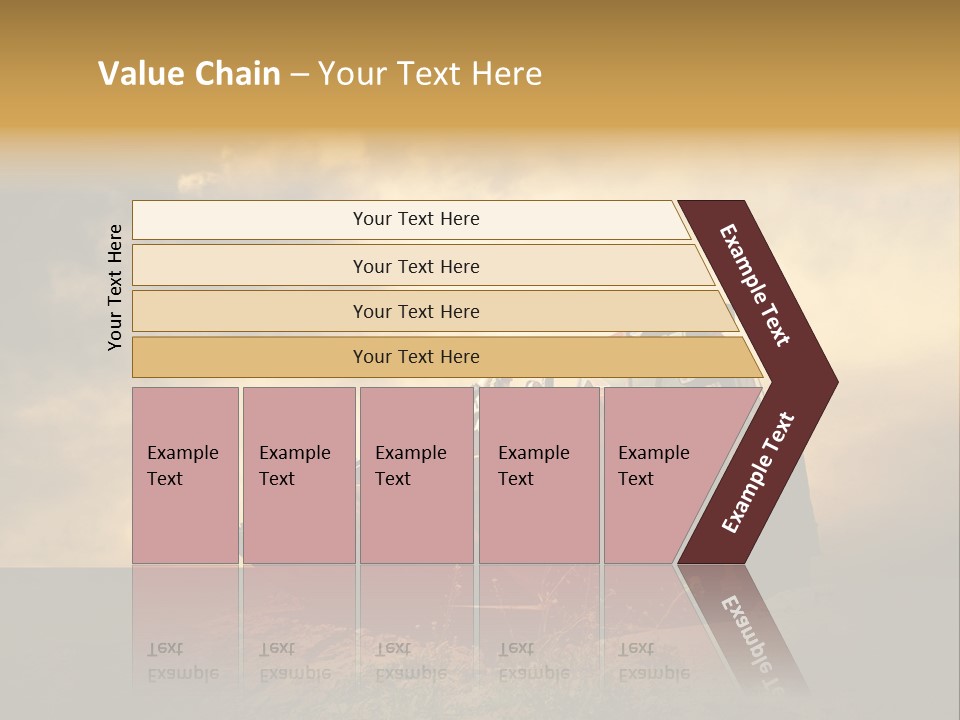 Value Chain – Your Text Here

Your Text Here

Your Text Here

Your Text Here

Your Text Here

Your Text Here

Example Text

Example Text

Example Text

Example Text

Example Text

Example Text

Example Text